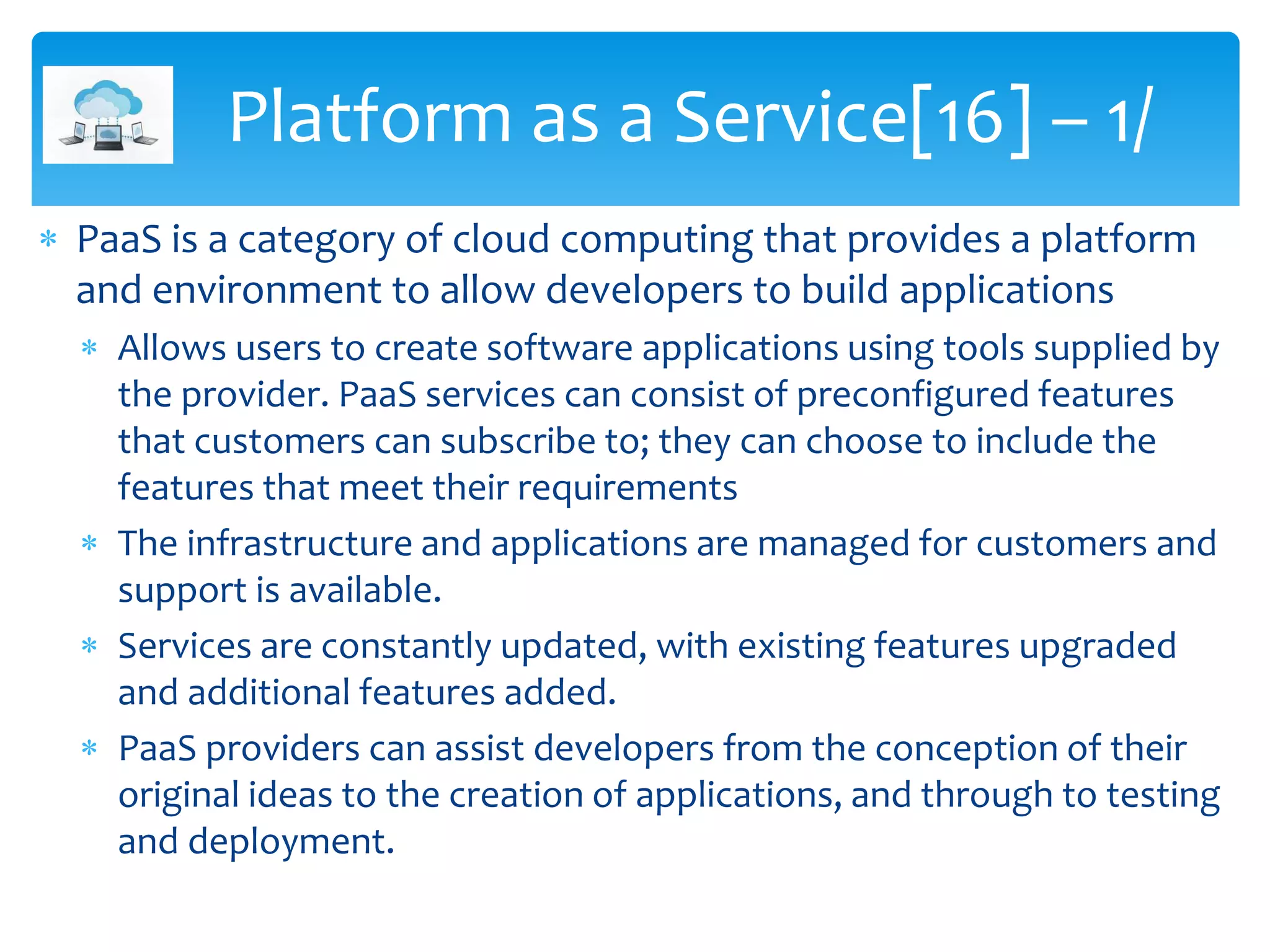 Platform as a Service[16] – 1/

* PaaS is a category of cloud computing that provides a platform and environment to allow developers to build applications
  * Allows users to create software applications using tools supplied by the provider. PaaS services can consist of preconfigured features that customers can subscribe to; they can choose to include the features that meet their requirements
  * The infrastructure and applications are managed for customers and support is available.
  * Services are constantly updated, with existing features upgraded and additional features added.
  * PaaS providers can assist developers from the conception of their original ideas to the creation of applications, and through to testing and deployment.